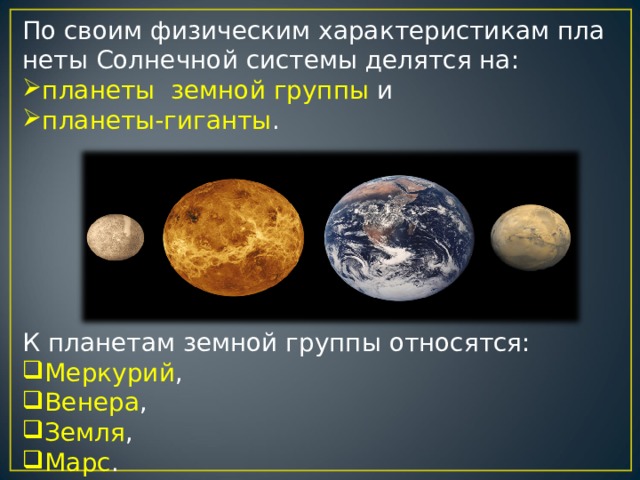 По своим физическим характеристикам пла неты Солнечной системы делятся на:
➢планеты земной группы и
➢планеты-гиганты.

К планетам земной группы относятся:
❑Меркурий,
❑Венера,
❑Земля,
❑Марс.